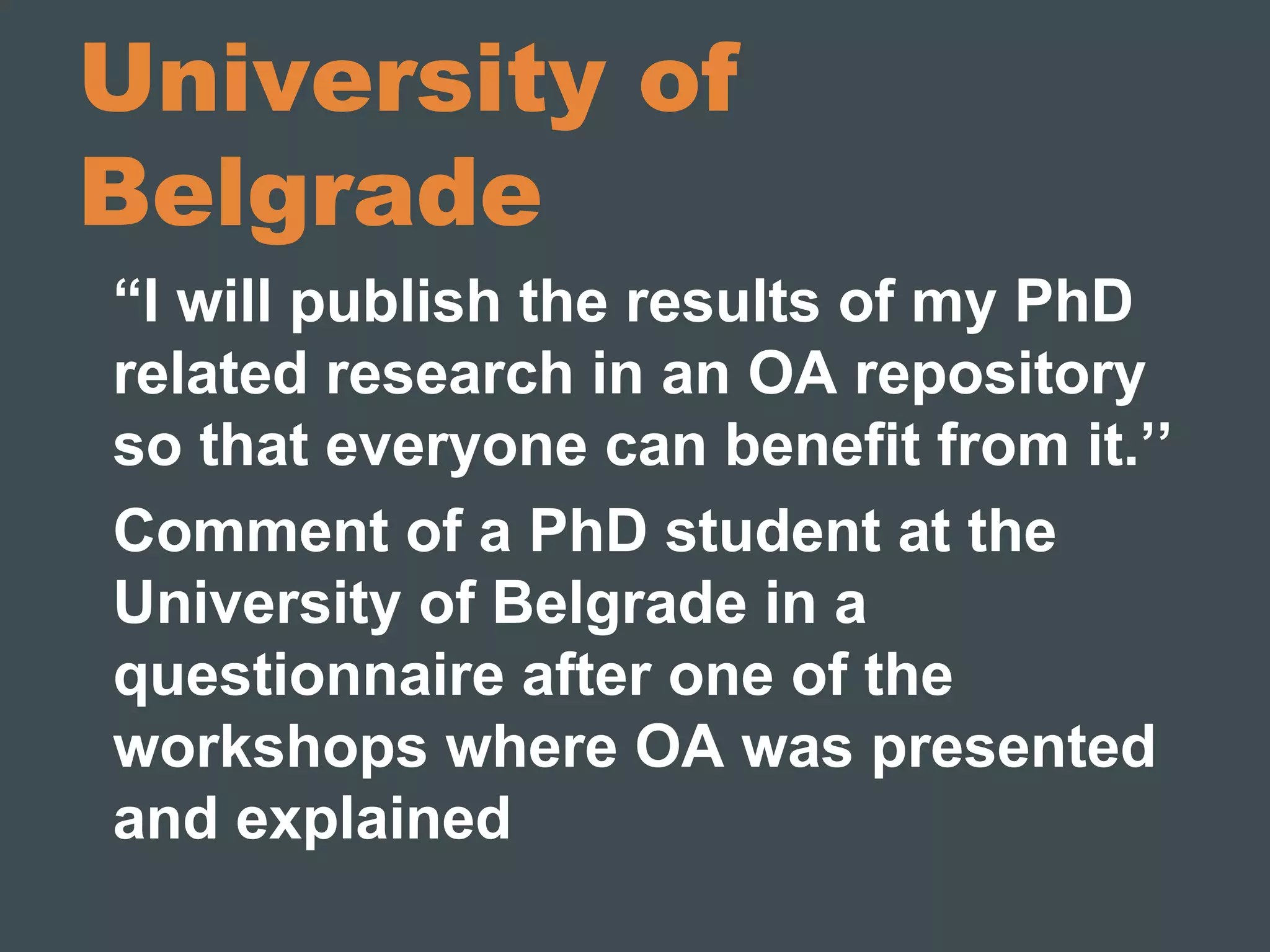 University of Belgrade

“I will publish the results of my PhD related research in an OA repository so that everyone can benefit from it.”

Comment of a PhD student at the University of Belgrade in a questionnaire after one of the workshops where OA was presented and explained